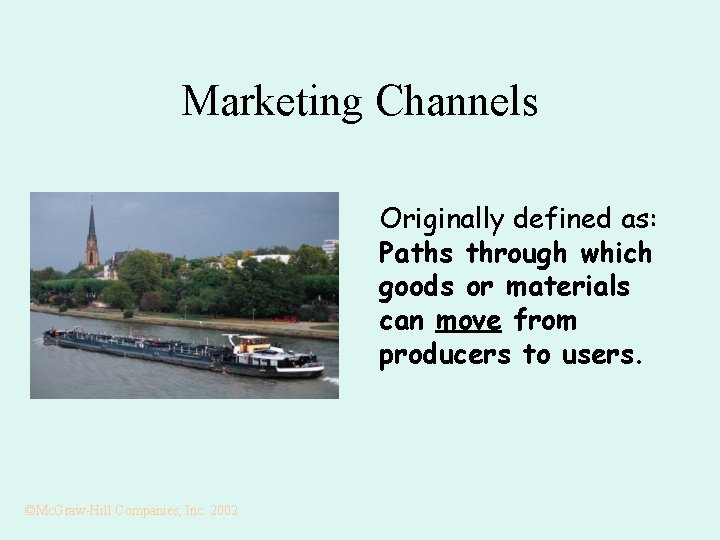 Marketing Channels

Originally defined as:
Paths through which goods or materials can move from producers to users.

©McGraw-Hill Companies, Inc. 2002